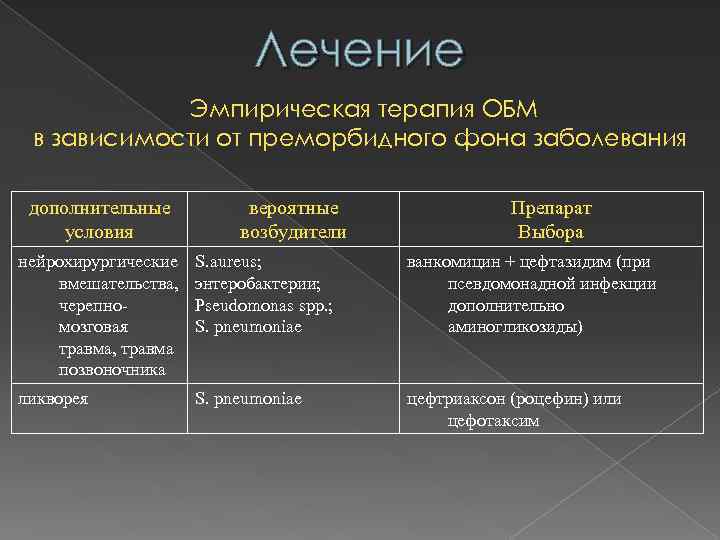 Лечение

Эмпирическая терапия ОБМ в зависимости от преморбидного фона заболевания

| дополнительные условия | вероятные возбудители | Препарат Выбора |
|---|---|---|
| нейрохирургические вмешательства, черепно-мозговая травма, травма позвоночника | S.aureus; энтеробактерии; Pseudomonas spp.; S. pneumoniae | ванкомицин + цефтазидим (при псевдомонадной инфекции дополнительно аминогликозиды) |
| ликворея | S. pneumoniae | цефтриаксон (роцефин) или цефотаксим |